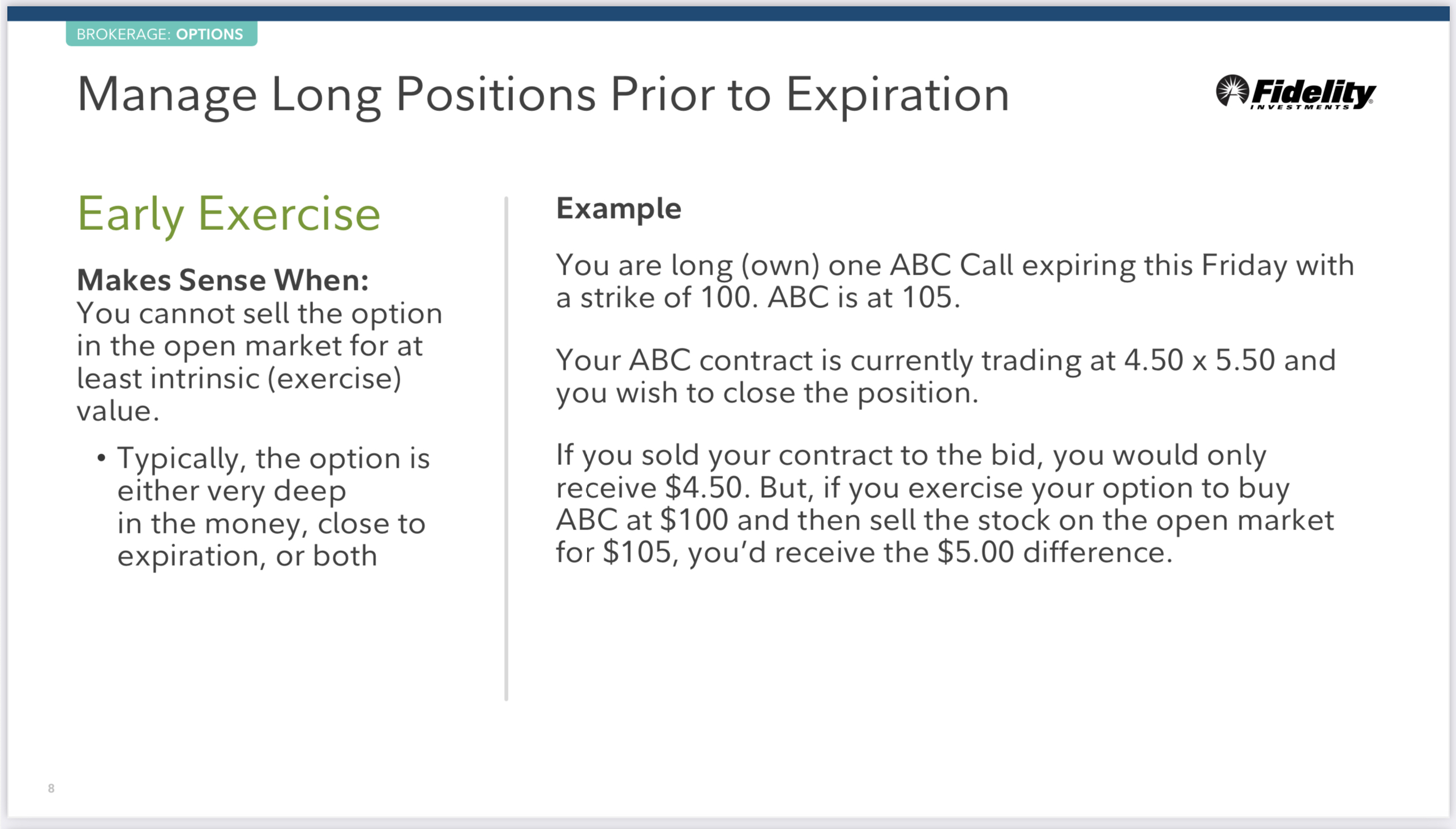 BROKERAGE: OPTIONS

Manage Long Positions Prior to Expiration

Fidelity INVESTMENTS

Early Exercise

Makes Sense When:
You cannot sell the option in the open market for at least intrinsic (exercise) value.

• Typically, the option is either very deep in the money, close to expiration, or both

Example

You are long (own) one ABC Call expiring this Friday with a strike of 100. ABC is at 105.

Your ABC contract is currently trading at 4.50 x 5.50 and you wish to close the position.

If you sold your contract to the bid, you would only receive \$4.50. But, if you exercise your option to buy ABC at \$100 and then sell the stock on the open market for \$105, you'd receive the \$5.00 difference.

8